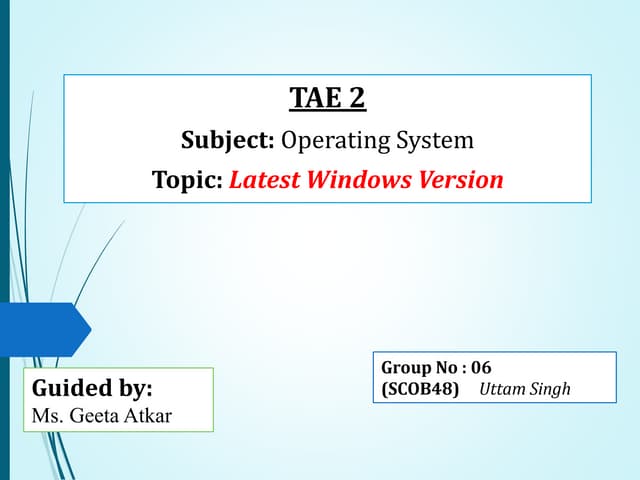 TAE 2

Subject: Operating System

Topic: Latest Windows Version

Guided by:
Ms. Geeta Atkar

Group No : 06
(SCOB48) Uttam Singh